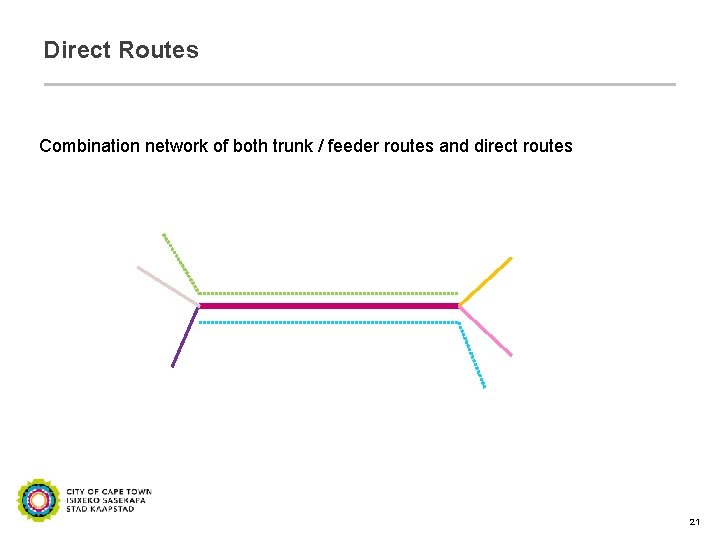 Direct Routes

Combination network of both trunk / feeder routes and direct routes

CITY OF CAPE TOWN
ISIXEKO SASEKAPA
STAD KAAPSTAD

21